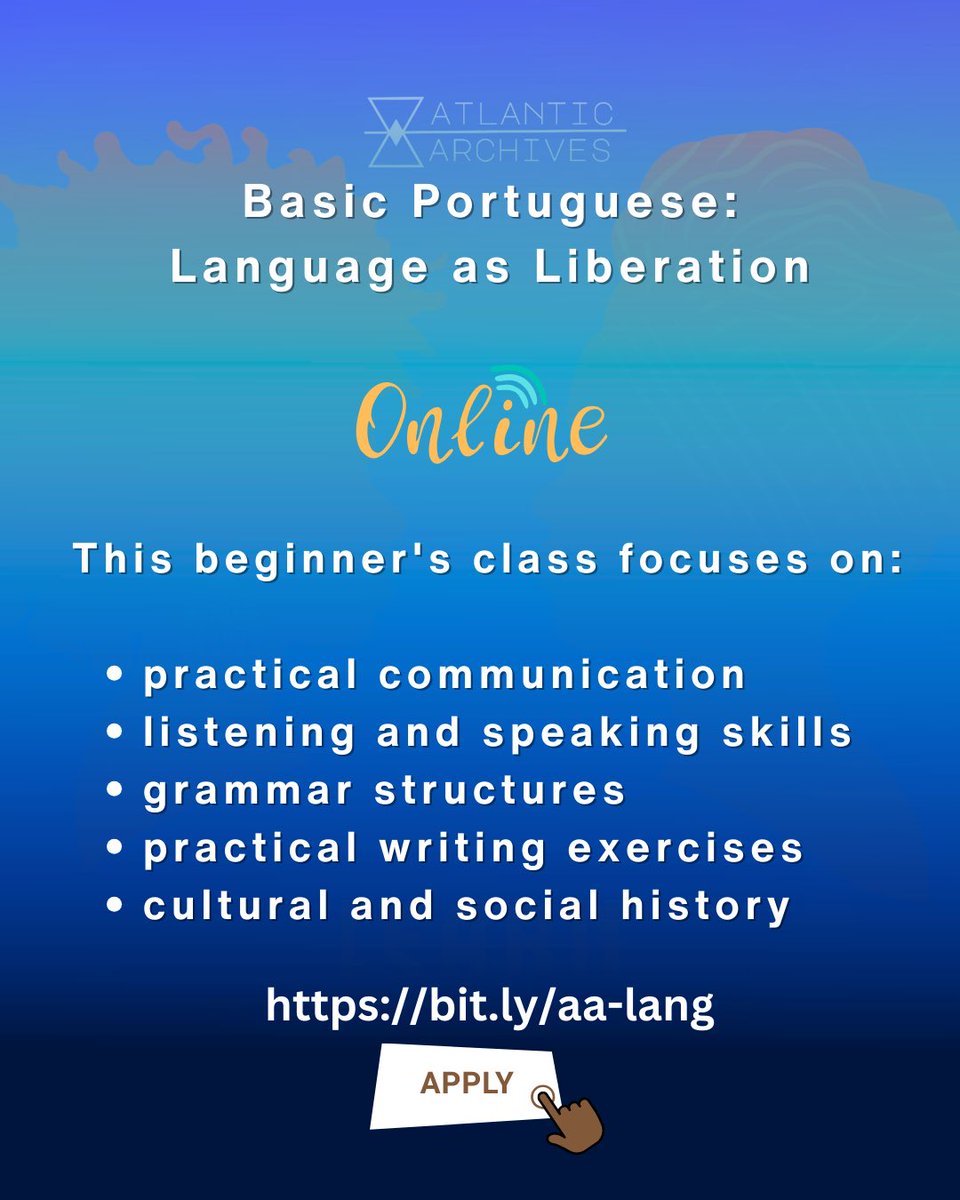 ATLANTIC ARCHIVES

Basic Portuguese: Language as Liberation

Online

This beginner's class focuses on:

• practical communication
• listening and speaking skills
• grammar structures
• practical writing exercises
• cultural and social history

https://bit.ly/aa-lang

APPLY